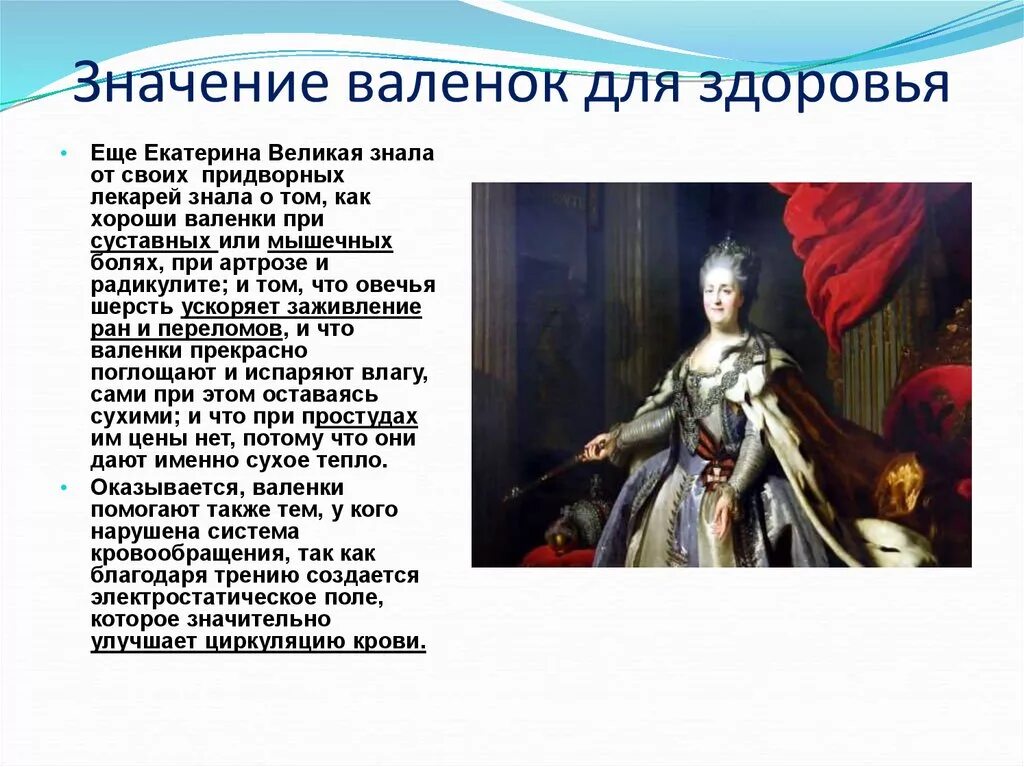 Значение валенок для здоровья

• Еще Екатерина Великая знала от своих придворных лекарей знала о том, как хороши валенки при суставных или мышечных болях, при артрозе и радикулите; и том, что овечья шерсть ускоряет заживление ран и переломов, и что валенки прекрасно поглощают и испаряют влагу, сами при этом оставаясь сухими; и что при простудах им цены нет, потому что они дают именно сухое тепло.

• Оказывается, валенки помогают также тем, у кого нарушена система кровообращения, так как благодаря трению создается электростатическое поле, которое значительно улучшает циркуляцию крови.